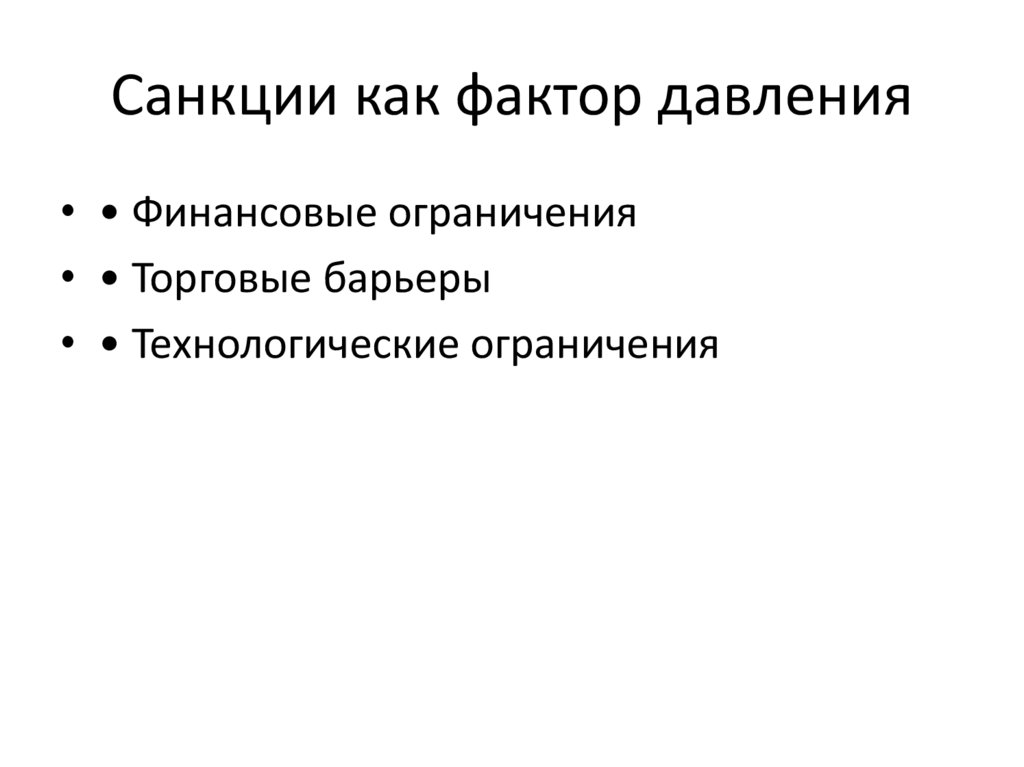 Санкции как фактор давления

• • Финансовые ограничения
• • Торговые барьеры
• • Технологические ограничения